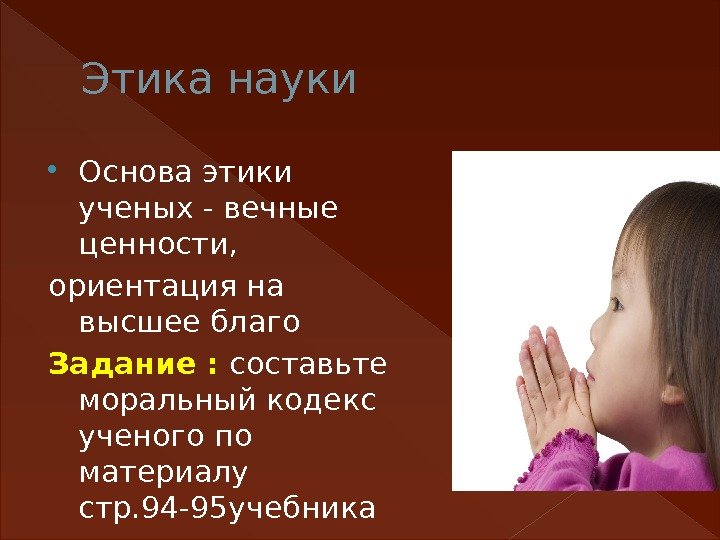 Этика науки

• Основа этики ученых - вечные ценности,

ориентация на высшее благо

Задание : составьте моральный кодекс ученого по материалу стр.94-95учебника